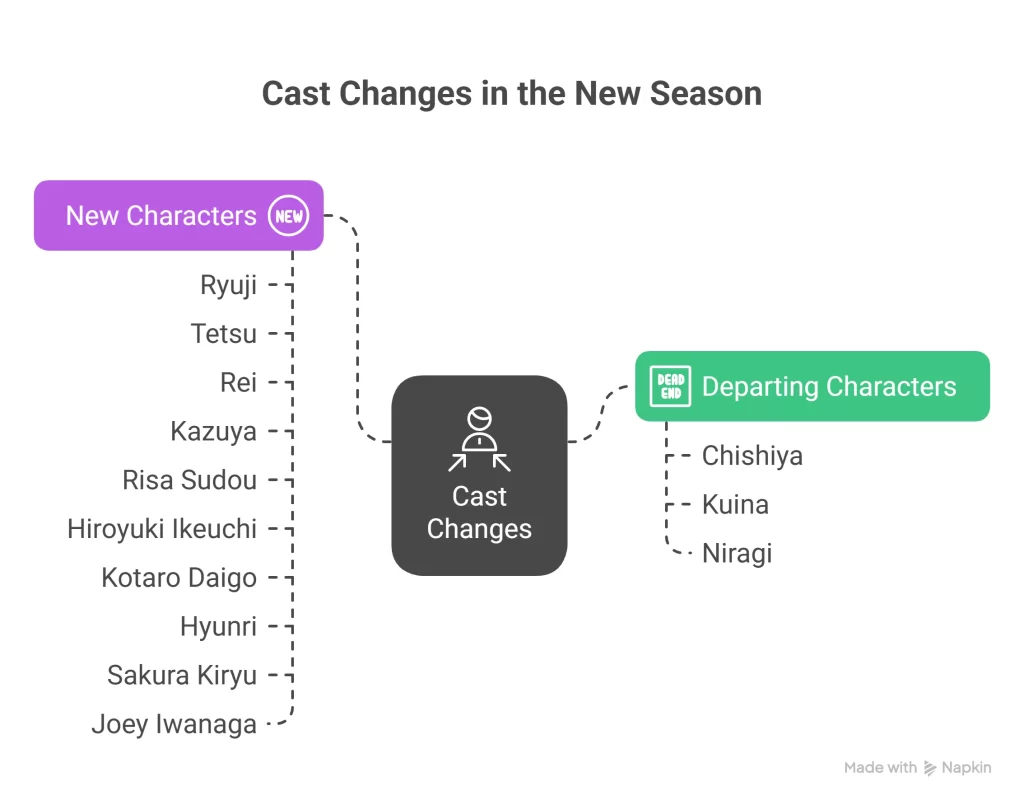 Cast Changes in the New Season

New Characters NEW

Ryuji
Tetsu
Rei
Kazuya
Risa Sudou
Hiroyuki Ikeuchi
Kotaro Daigo
Hyunri
Sakura Kiryu
Joey Iwanaga

Cast Changes

DEAD END Departing Characters

Chishiya
Kuina
Niragi

Made with Napkin